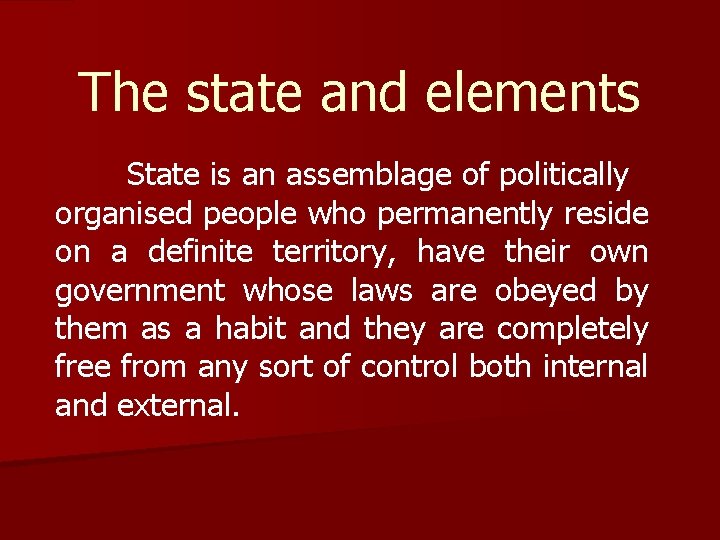 The state and elements

State is an assemblage of politically organised people who permanently reside on a definite territory, have their own government whose laws are obeyed by them as a habit and they are completely free from any sort of control both internal and external.